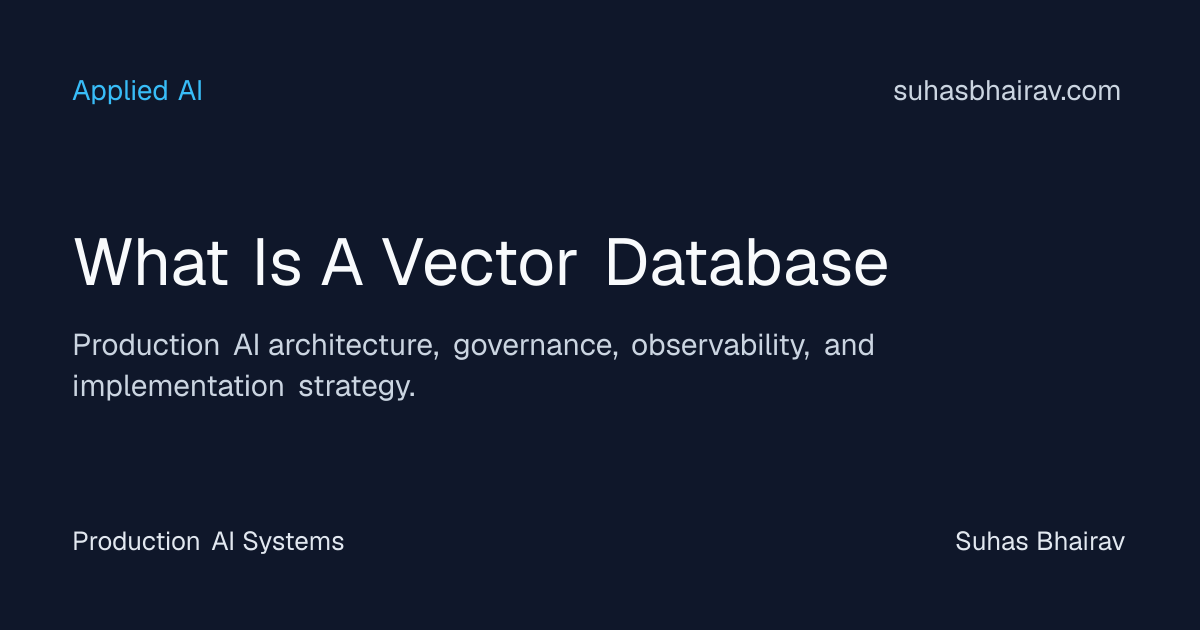 Applied AI

suhasbhairav.com

What Is A Vector Database

Production AI architecture, governance, observability, and implementation strategy.

Production AI Systems

Suhas Bhairav